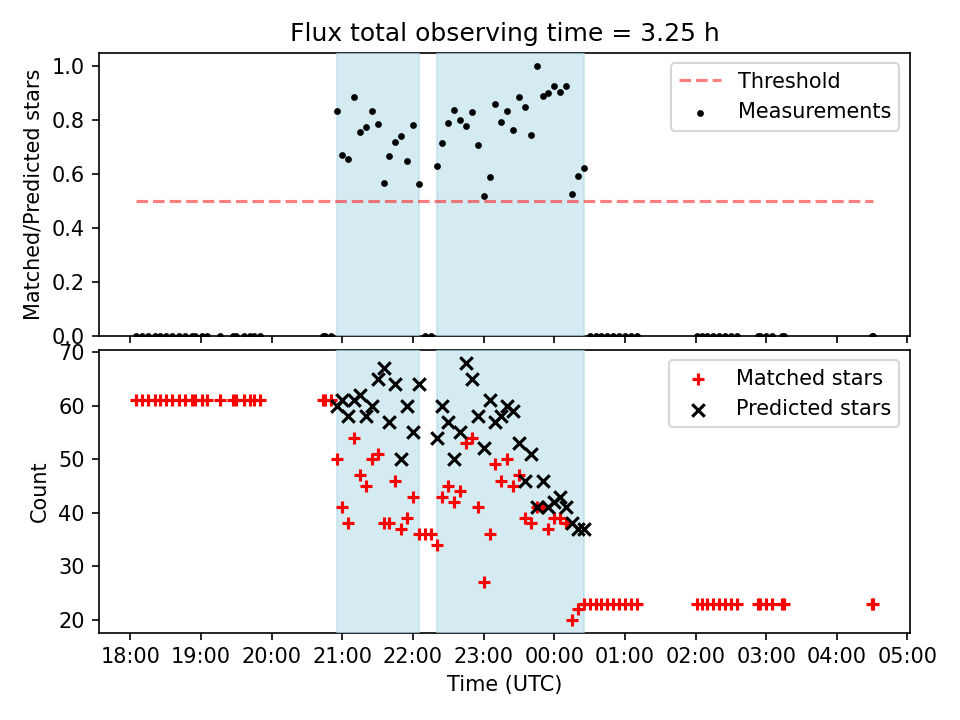 Flux total observing time = 3.25 h

Matched/Predicted stars

1.0
0.8
0.6
0.4
0.2
0.0

Threshold
Measurements

Count

70
60
50
40
30
20

Matched stars
Predicted stars

18:00 19:00 20:00 21:00 22:00 23:00 00:00 01:00 02:00 03:00 04:00 05:00

Time (UTC)